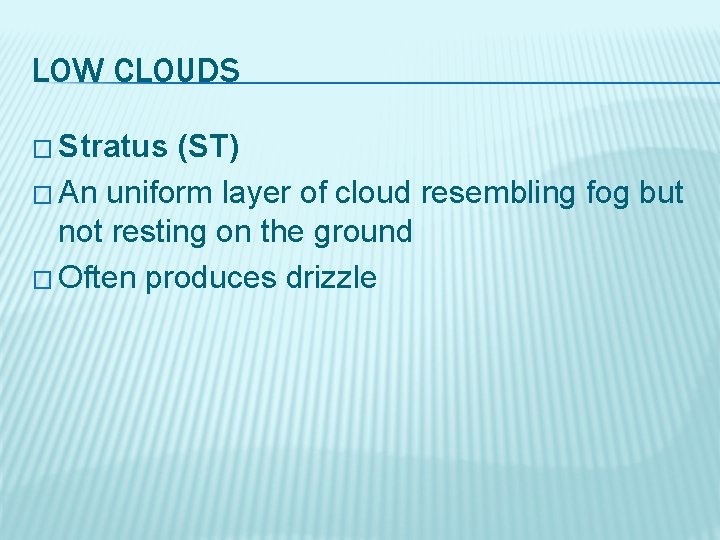 LOW CLOUDS

□ Stratus (ST)

□ An uniform layer of cloud resembling fog but not resting on the ground

□ Often produces drizzle